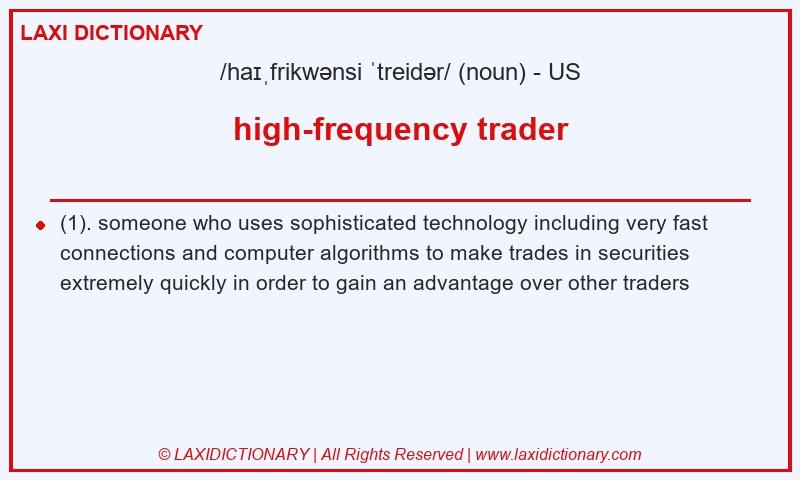 LAXI DICTIONARY

/haɪˌfrikwənsi ˈtreidər/ (noun) - US

high-frequency trader

(1). someone who uses sophisticated technology including very fast connections and computer algorithms to make trades in securities extremely quickly in order to gain an advantage over other traders

© LAXIDICTIONARY | All Rights Reserved | www.laxidictionary.com